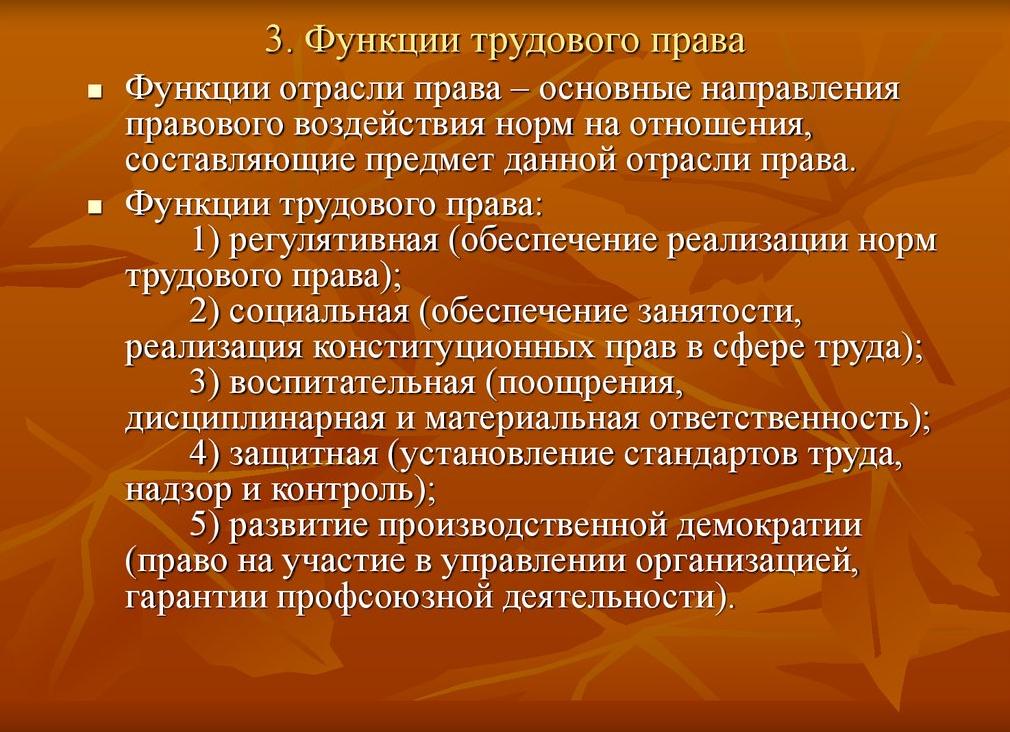 3. Функции трудового права

Функции отрасли права – основные направления правового воздействия норм на отношения, составляющие предмет данной отрасли права.

Функции трудового права:
1) регулятивная (обеспечение реализации норм трудового права);
2) социальная (обеспечение занятости, реализация конституционных прав в сфере труда);
3) воспитательная (поощрения, дисциплинарная и материальная ответственность);
4) защитная (установление стандартов труда, надзор и контроль);
5) развитие производственной демократии (право на участие в управлении организацией, гарантии профсоюзной деятельности).